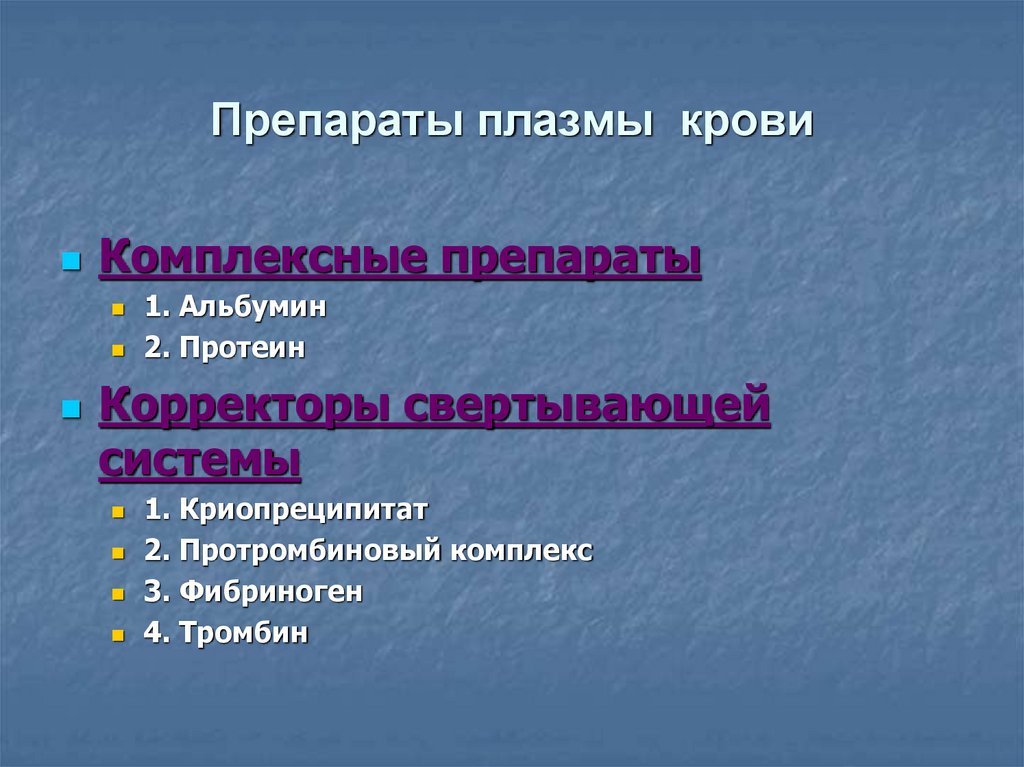 Препараты плазмы крови

Комплексные препараты
1. Альбумин
2. Протеин

Корректоры свертывающей системы
1. Криопреципитат
2. Протромбиновый комплекс
3. Фибриноген
4. Тромбин